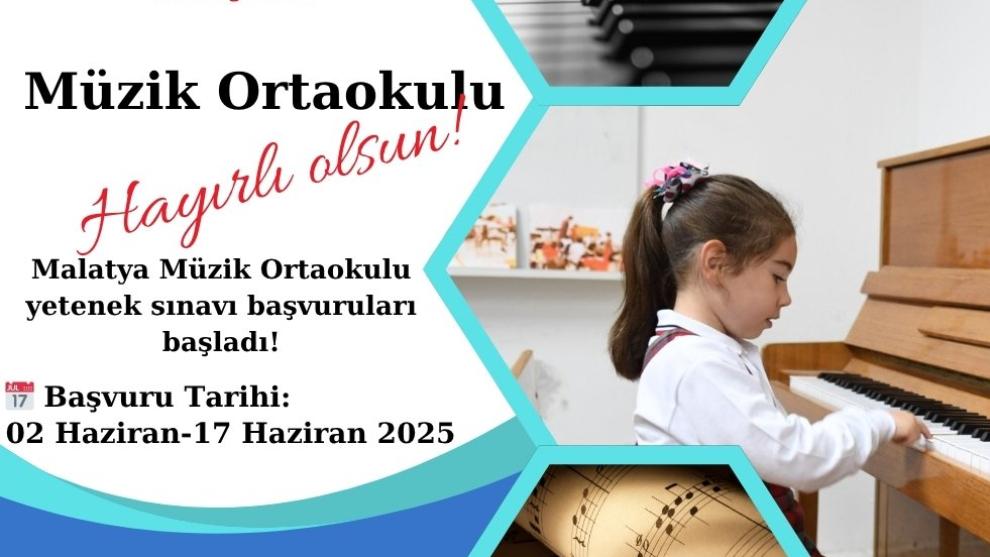 Müzik Ortaokulu

Hayırlı olsun!

Malatya Müzik Ortaokulu yetenek sınavı başvuruları başladı!

Başvuru Tarihi:
02 Haziran-17 Haziran 2025